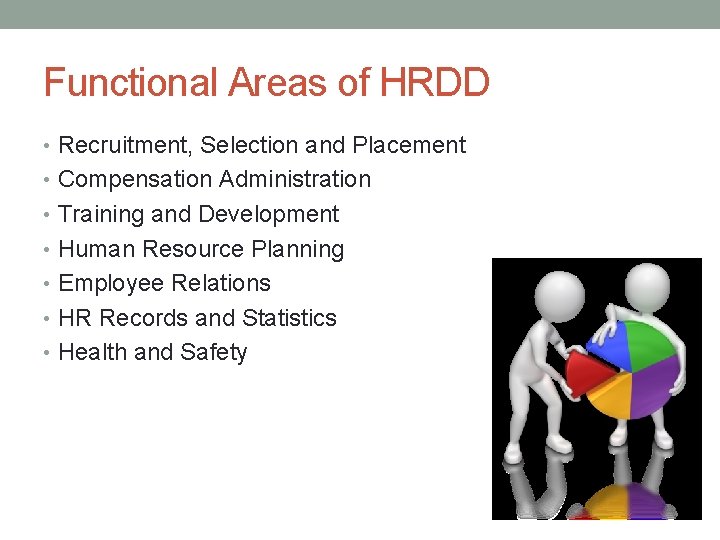 Functional Areas of HRDD

• Recruitment, Selection and Placement
• Compensation Administration
• Training and Development
• Human Resource Planning
• Employee Relations
• HR Records and Statistics
• Health and Safety